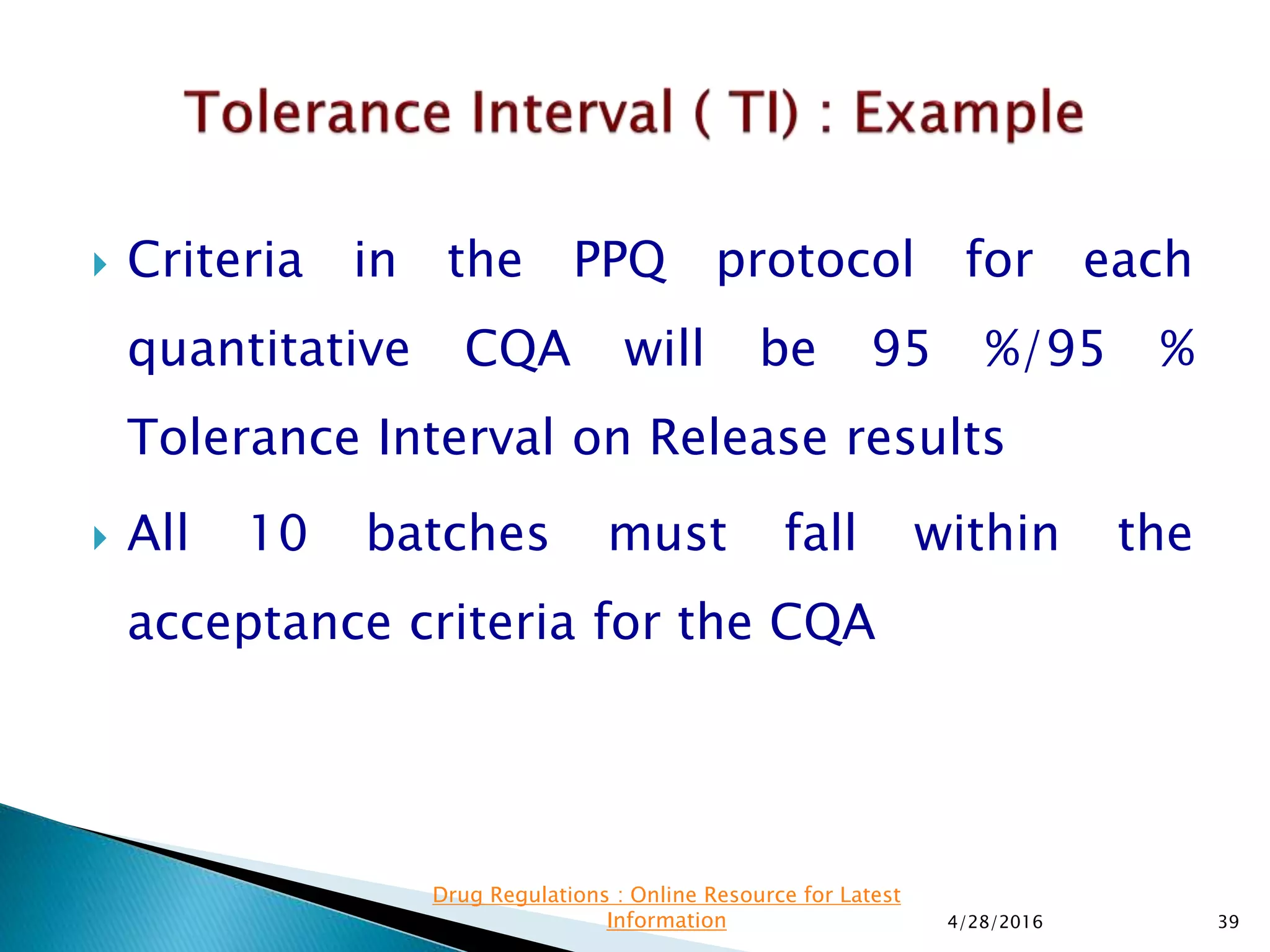 Tolerance Interval ( TI) : Example

Criteria in the PPQ protocol for each quantitative CQA will be 95 %/95 % Tolerance Interval on Release results

All 10 batches must fall within the acceptance criteria for the CQA

Drug Regulations : Online Resource for Latest Information

4/28/2016

39